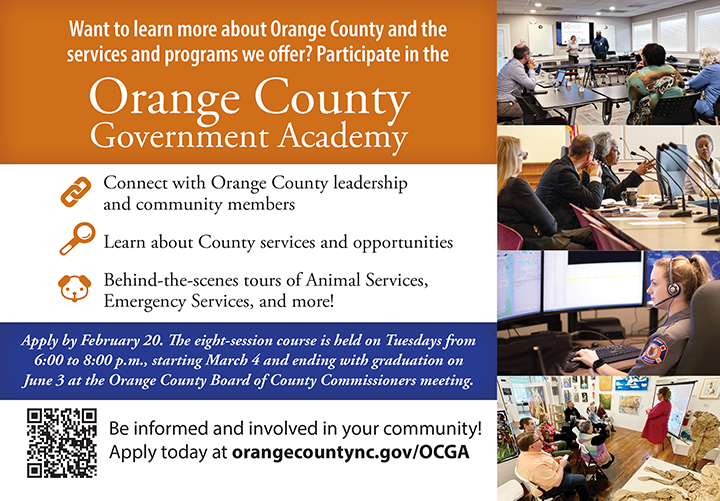 Want to learn more about Orange County and the services and programs we offer? Participate in the

Orange County Government Academy

Connect with Orange County leadership and community members

Learn about County services and opportunities

Behind-the-scenes tours of Animal Services, Emergency Services, and more!

Apply by February 20. The eight-session course is held on Tuesdays from 6:00 to 8:00 p.m., starting March 4 and ending with graduation on June 3 at the Orange County Board of County Commissioners meeting.

Be informed and involved in your community!
Apply today at orangecountync.gov/OCGA